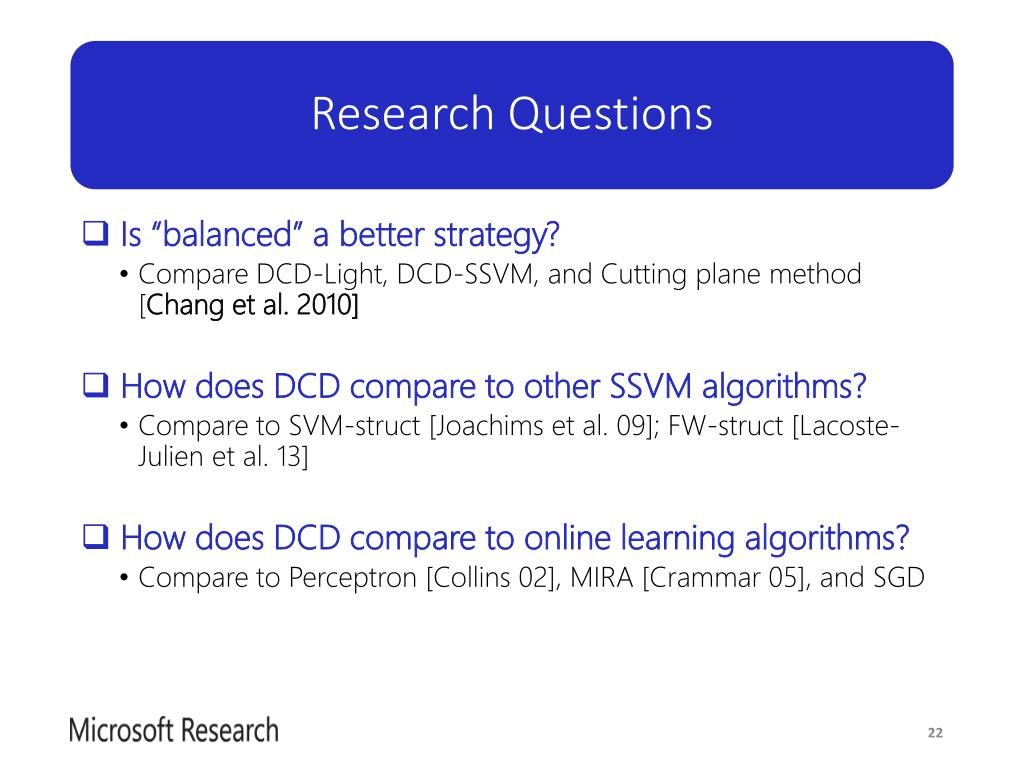 Research Questions

❑ Is “balanced” a better strategy?
• Compare DCD-Light, DCD-SSVM, and Cutting plane method [Chang et al. 2010]

❑ How does DCD compare to other SSVM algorithms?
• Compare to SVM-struct [Joachims et al. 09]; FW-struct [Lacoste-Julien et al. 13]

❑ How does DCD compare to online learning algorithms?
• Compare to Perceptron [Collins 02], MIRA [Crammar 05], and SGD

Microsoft Research

22